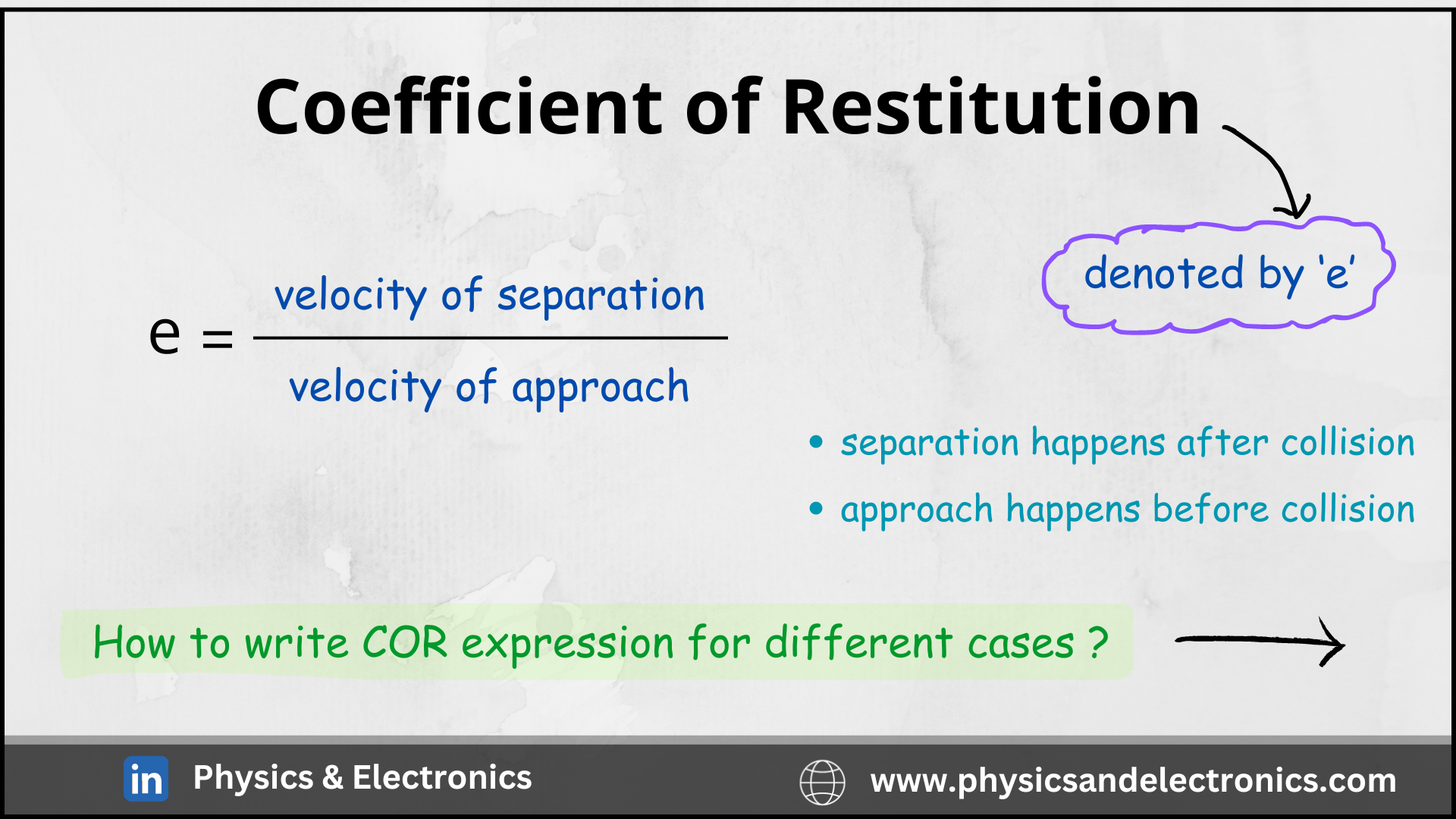 Coefficient of Restitution

denoted by 'e'

$e = \frac{\text{velocity of separation}}{\text{velocity of approach}}$

• separation happens after collision
• approach happens before collision

How to write COR expression for different cases ?

in Physics & Electronics

www.physicsandelectronics.com